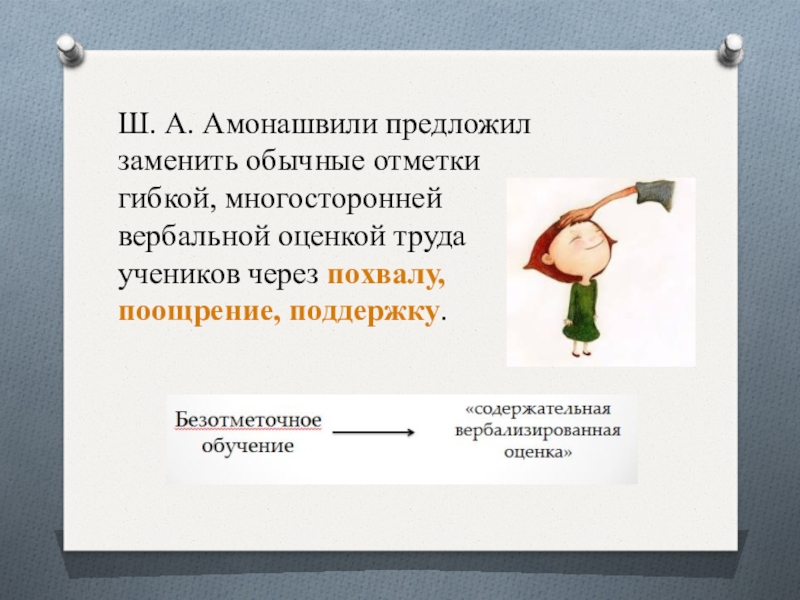 Ш. А. Амонашвили предложил заменить обычные отметки гибкой, многосторонней вербальной оценкой труда учеников через похвалу, поощрение, поддержку.

Безотметочное обучение

«содержательная вербализированная оценка»